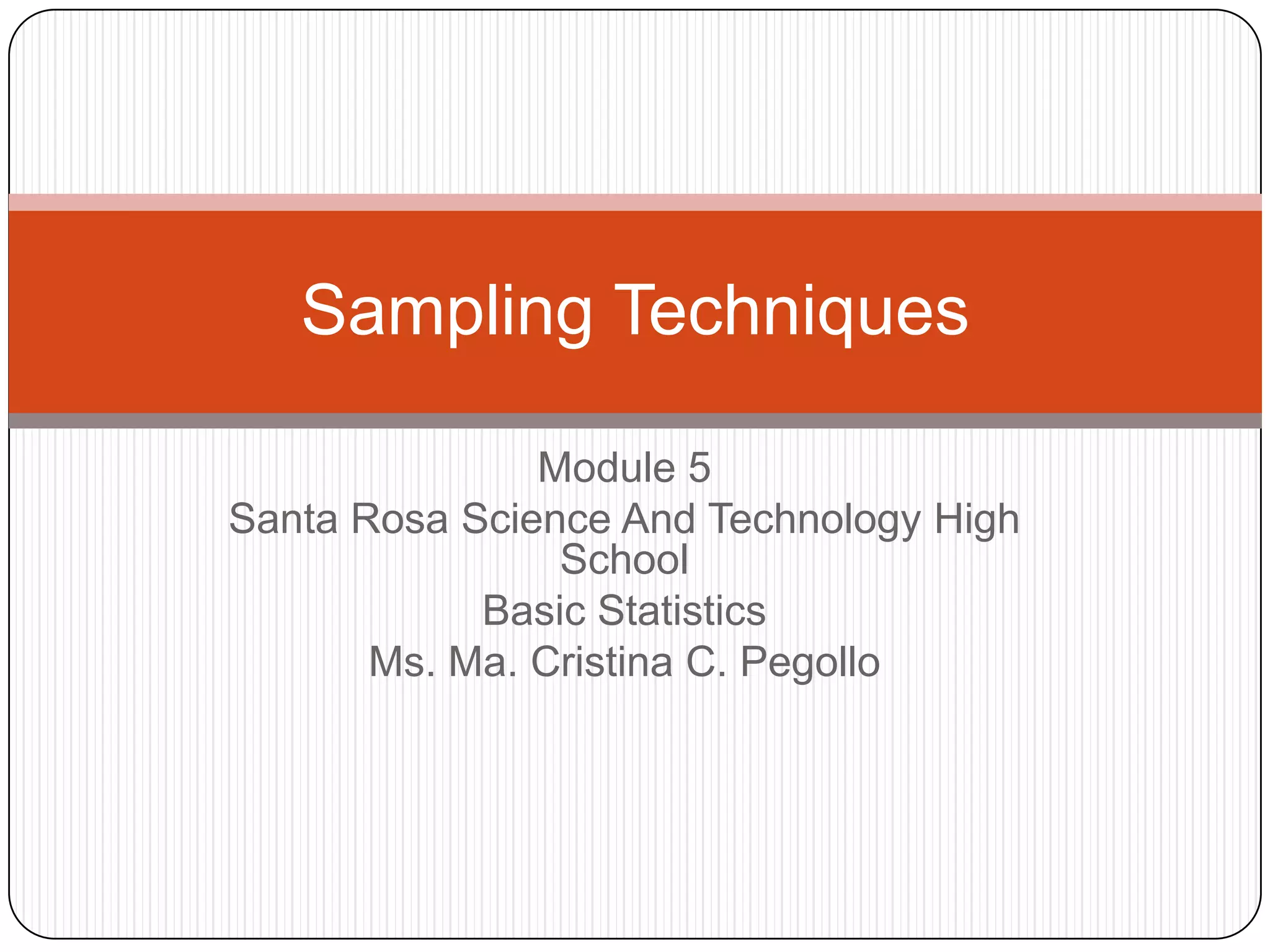 Sampling Techniques

Module 5
Santa Rosa Science And Technology High School
Basic Statistics
Ms. Ma. Cristina C. Pegollo